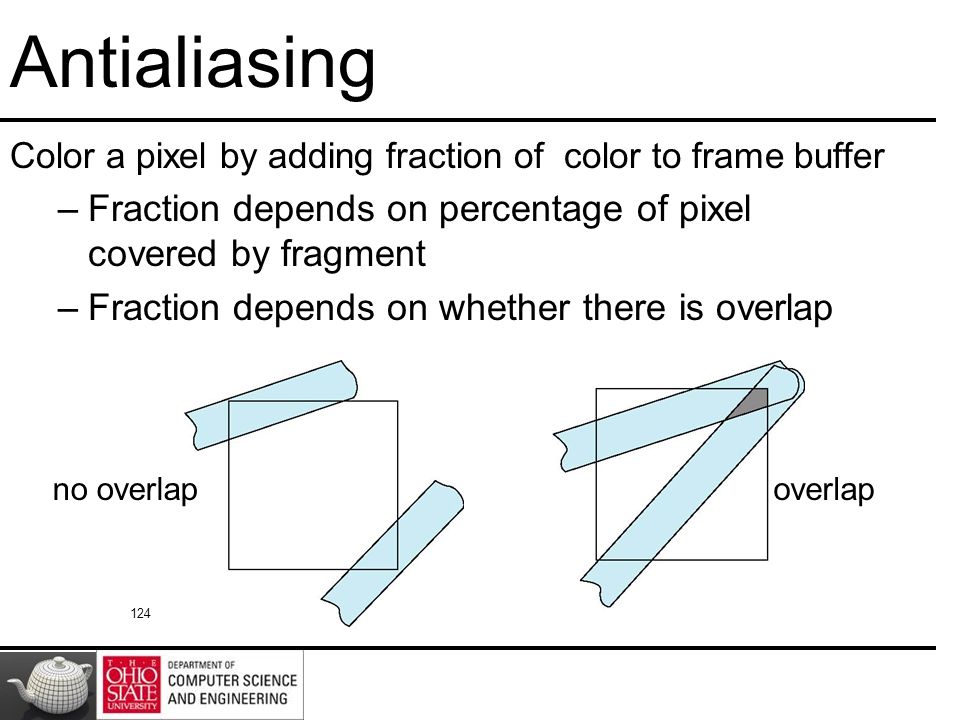 Antialiasing

Color a pixel by adding fraction of color to frame buffer

– Fraction depends on percentage of pixel covered by fragment

– Fraction depends on whether there is overlap

no overlap

overlap

124

THE OHIO STATE UNIVERSITY

DEPARTMENT OF COMPUTER SCIENCE AND ENGINEERING